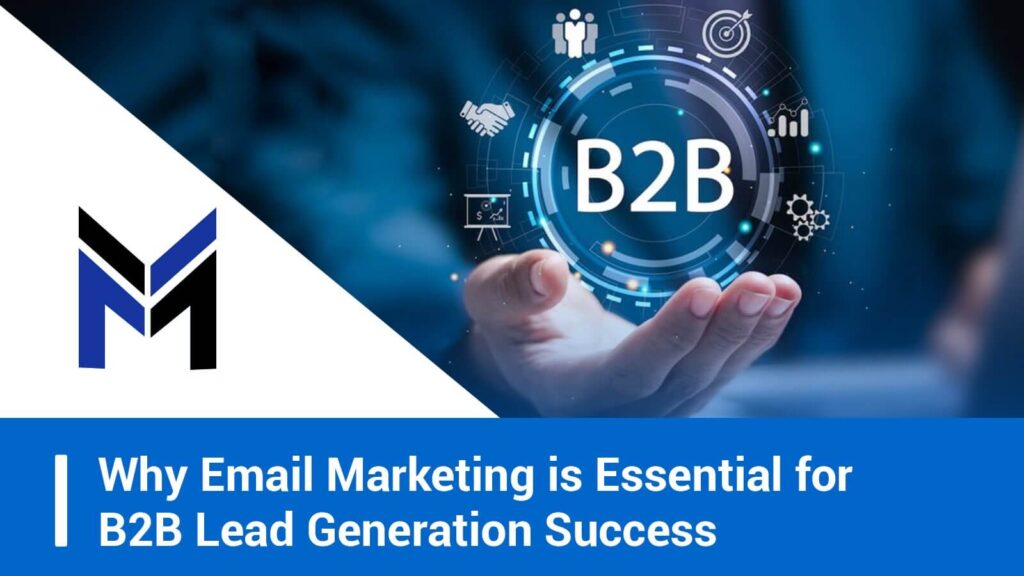 B2B

Why Email Marketing is Essential for B2B Lead Generation Success